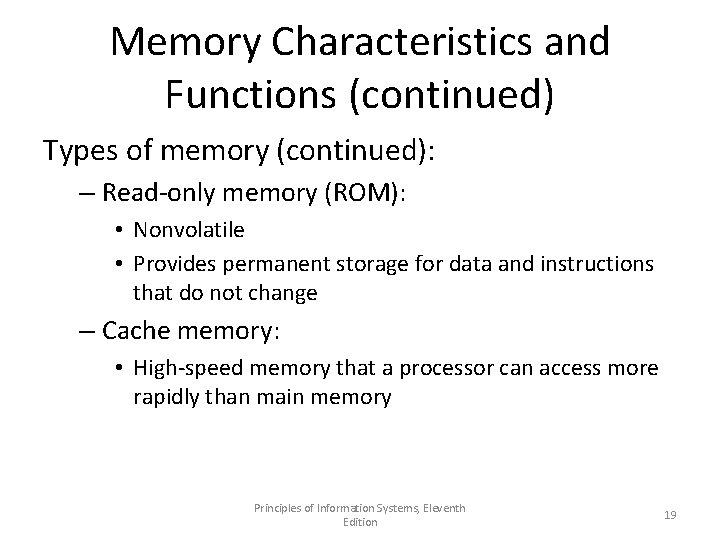 Memory Characteristics and Functions (continued)

Types of memory (continued):

– Read-only memory (ROM):

• Nonvolatile

• Provides permanent storage for data and instructions that do not change

– Cache memory:

• High-speed memory that a processor can access more rapidly than main memory

Principles of Information Systems, Eleventh Edition

19